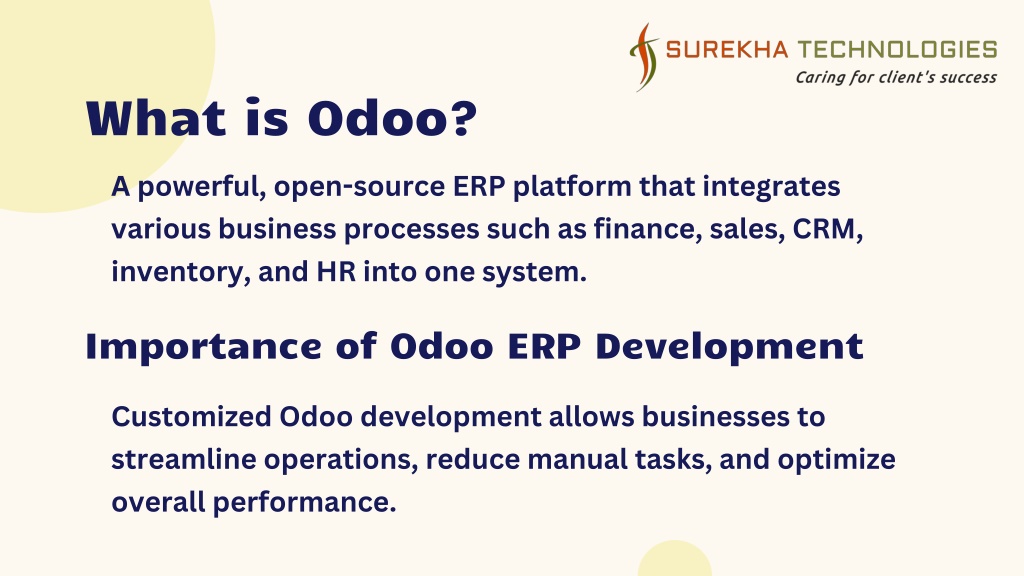 SUREKHA TECHNOLOGIES
Caring for client's success

What is Odoo?

A powerful, open-source ERP platform that integrates various business processes such as finance, sales, CRM, inventory, and HR into one system.

Importance of Odoo ERP Development

Customized Odoo development allows businesses to streamline operations, reduce manual tasks, and optimize overall performance.